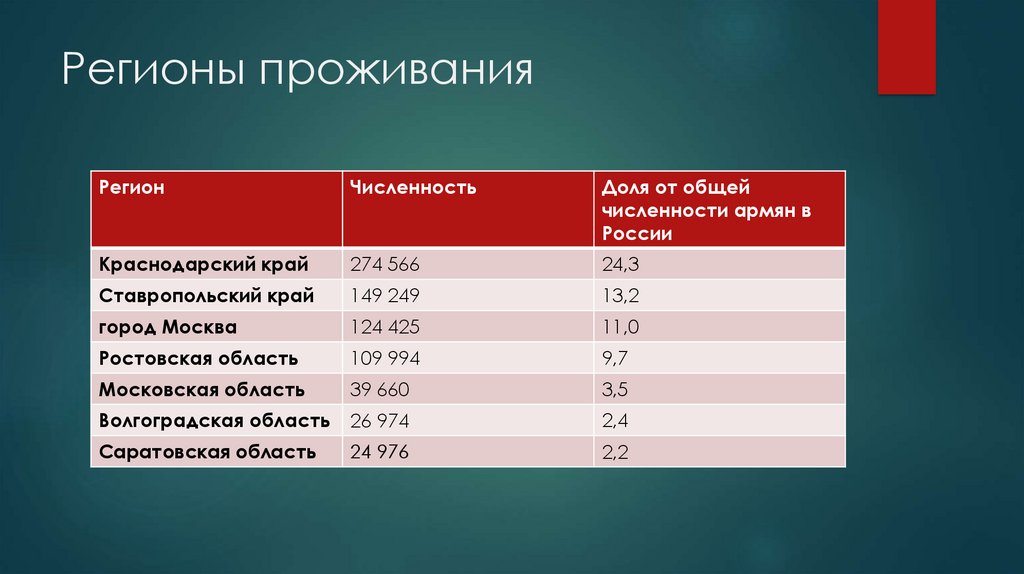 Регионы проживания

| Регион | Численность | Доля от общей численности армян в России |
|---|---|---|
| Краснодарский край | 274 566 | 24,3 |
| Ставропольский край | 149 249 | 13,2 |
| город Москва | 124 425 | 11,0 |
| Ростовская область | 109 994 | 9,7 |
| Московская область | 39 660 | 3,5 |
| Волгоградская область | 26 974 | 2,4 |
| Саратовская область | 24 976 | 2,2 |